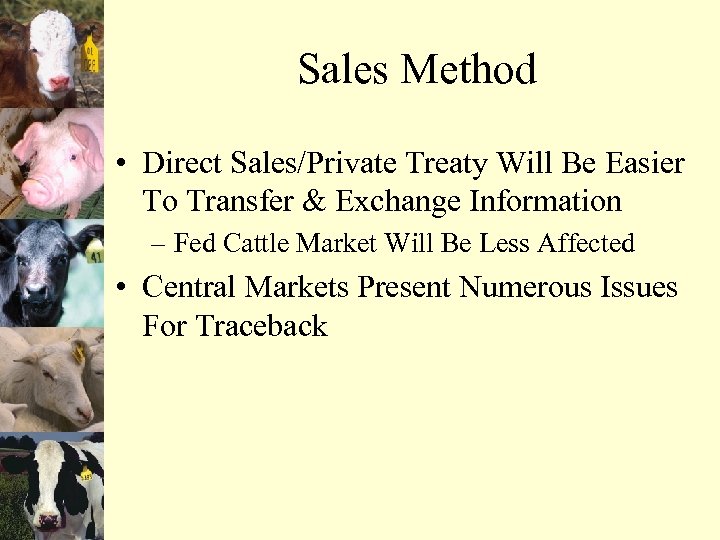 Sales Method

• Direct Sales/Private Treaty Will Be Easier To Transfer & Exchange Information

– Fed Cattle Market Will Be Less Affected

• Central Markets Present Numerous Issues For Traceback